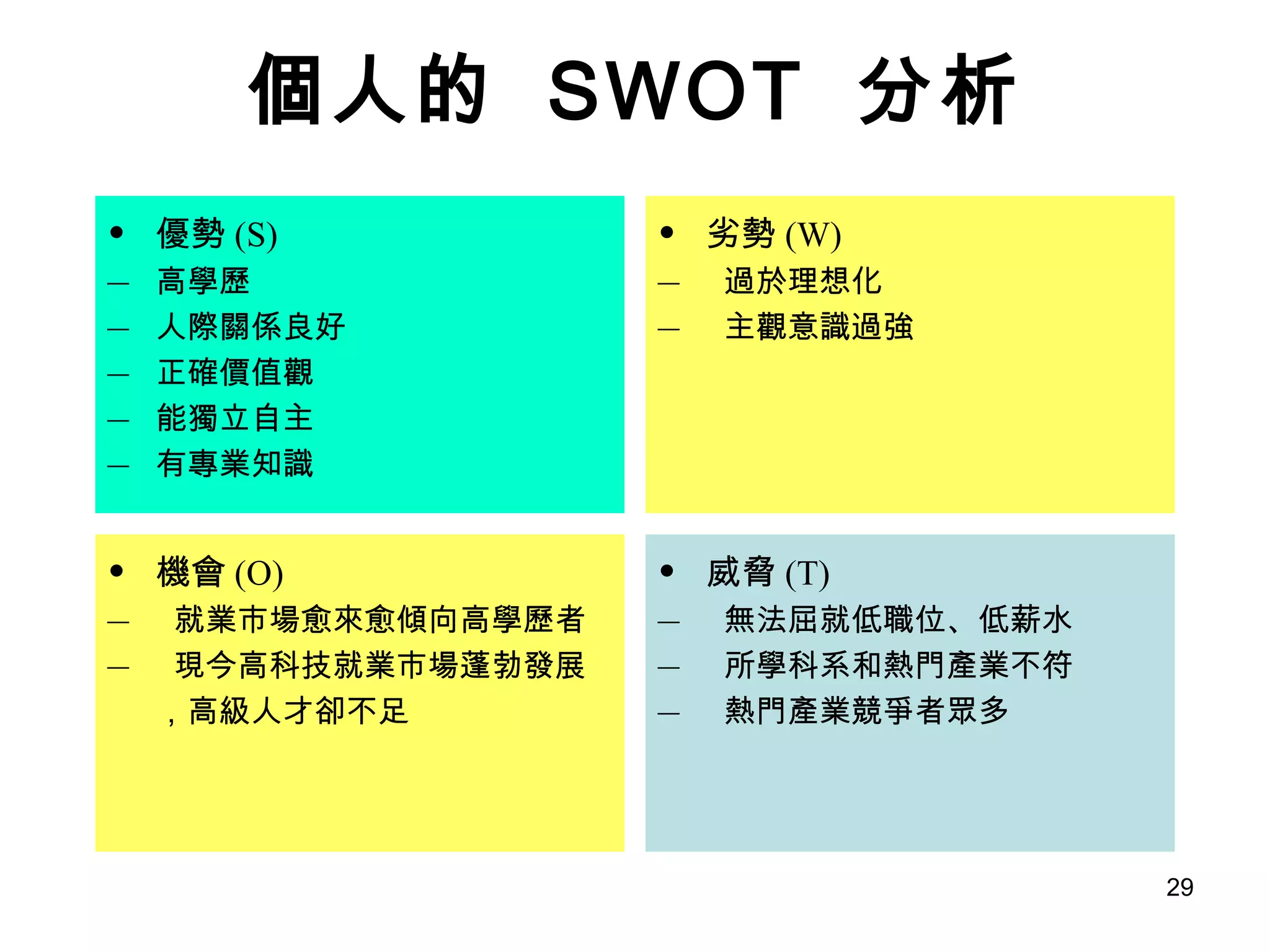 個人的 SWOT 分析

• 優勢 (S)
– 高學歷
– 人際關係良好
– 正確價值觀
– 能獨立自主
– 有專業知識

• 劣勢 (W)
– 過於理想化
– 主觀意識過強

• 機會 (O)
– 就業市場愈來愈傾向高學歷者
– 現今高科技就業市場蓬勃發展，高級人才卻不足

• 威脅 (T)
– 無法屈就低職位、低薪水
– 所學科系和熱門產業不符
– 熱門產業競爭者眾多

29